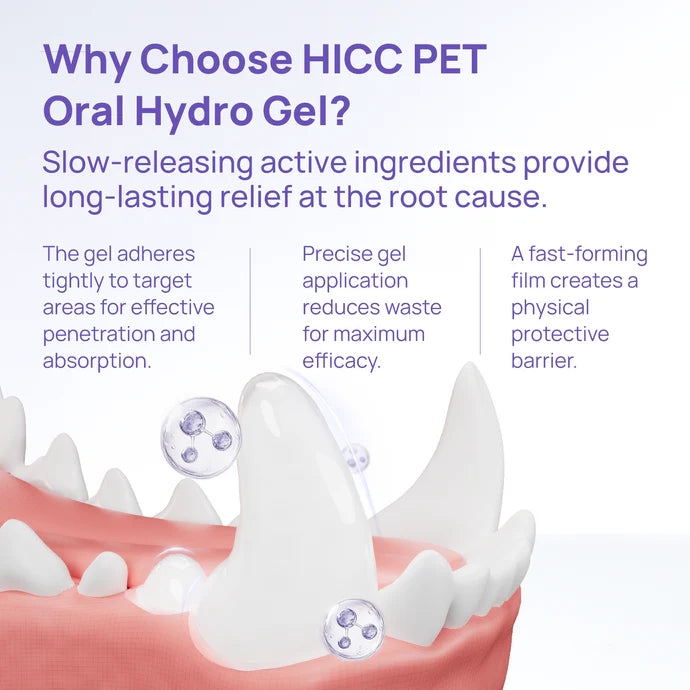 Why Choose HICC PET Oral Hydro Gel?

Slow-releasing active ingredients provide long-lasting relief at the root cause.

The gel adheres tightly to target areas for effective penetration and absorption.

Precise gel application reduces waste for maximum efficacy.

A fast-forming film creates a physical protective barrier.